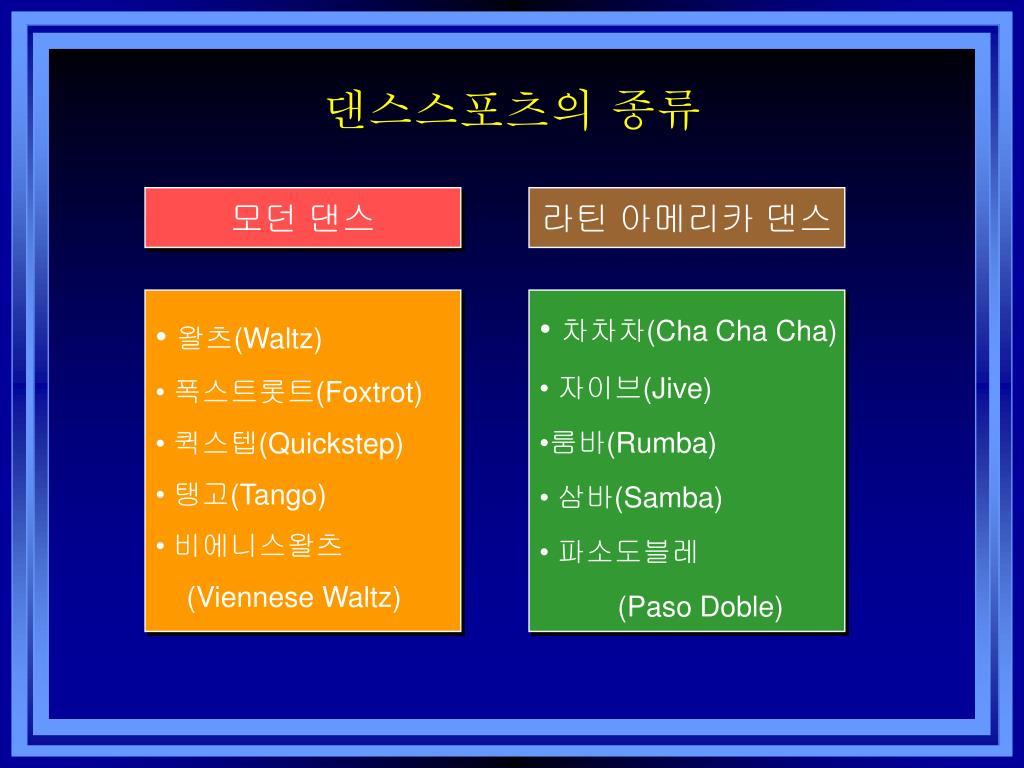 댄스스포츠의 종류

모던 댄스

• 왈츠(Waltz)
• 폭스트롯트(Foxtrot)
• 퀵스텝(Quickstep)
• 탱고(Tango)
• 비에니스왈츠
(Viennese Waltz)

라틴 아메리카 댄스

• 차차차(Cha Cha Cha)
• 자이브(Jive)
•룸바(Rumba)
• 삼바(Samba)
• 파소도블레
(Paso Doble)